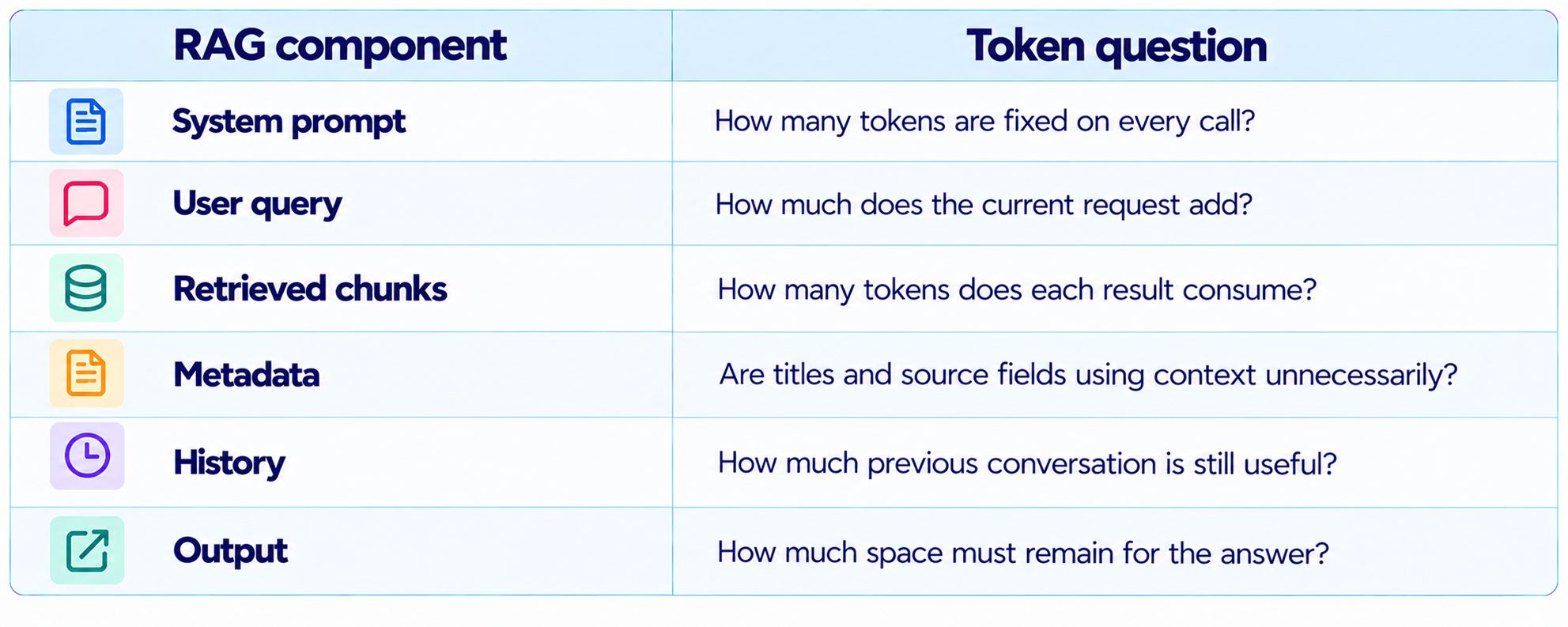 | RAG component | Token question |
|---|---|
| System prompt | How many tokens are fixed on every call? |
| User query | How much does the current request add? |
| Retrieved chunks | How many tokens does each result consume? |
| Metadata | Are titles and source fields using context unnecessarily? |
| History | How much previous conversation is still useful? |
| Output | How much space must remain for the answer? |